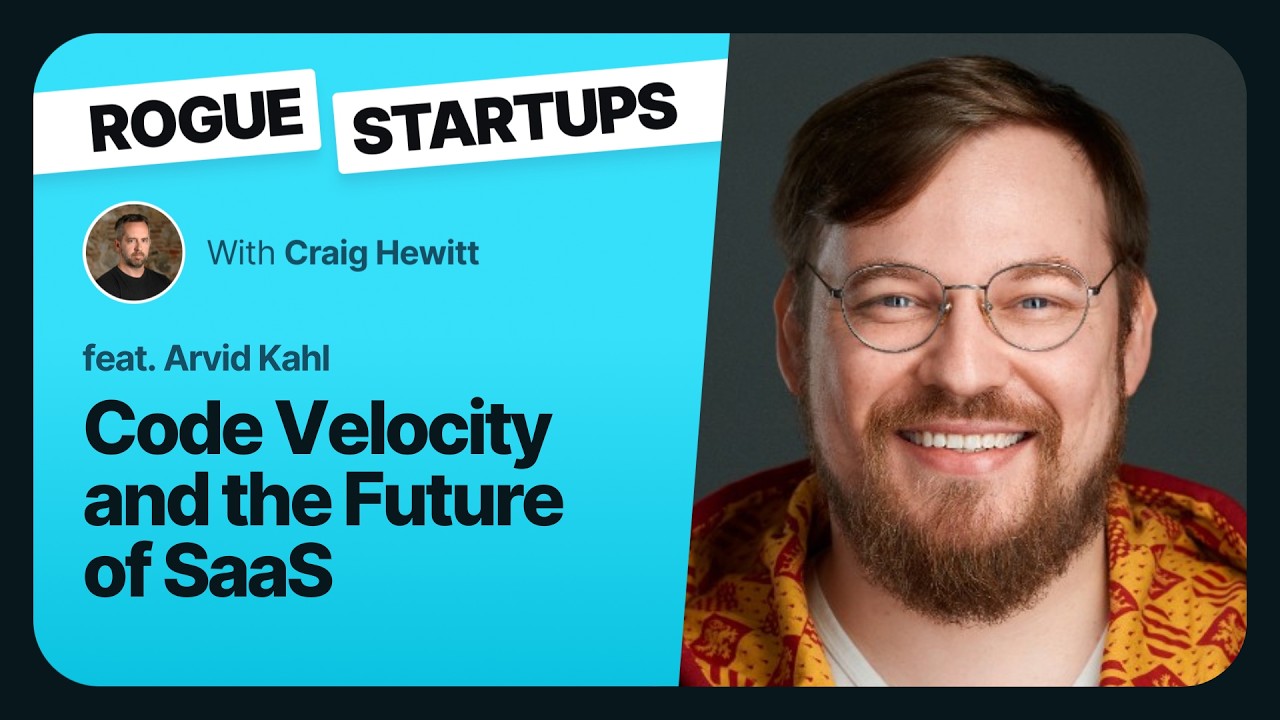 ROGUE STARTUPS

With Craig Hewitt

feat. Arvid Kahl

Code Velocity and the Future of SaaS